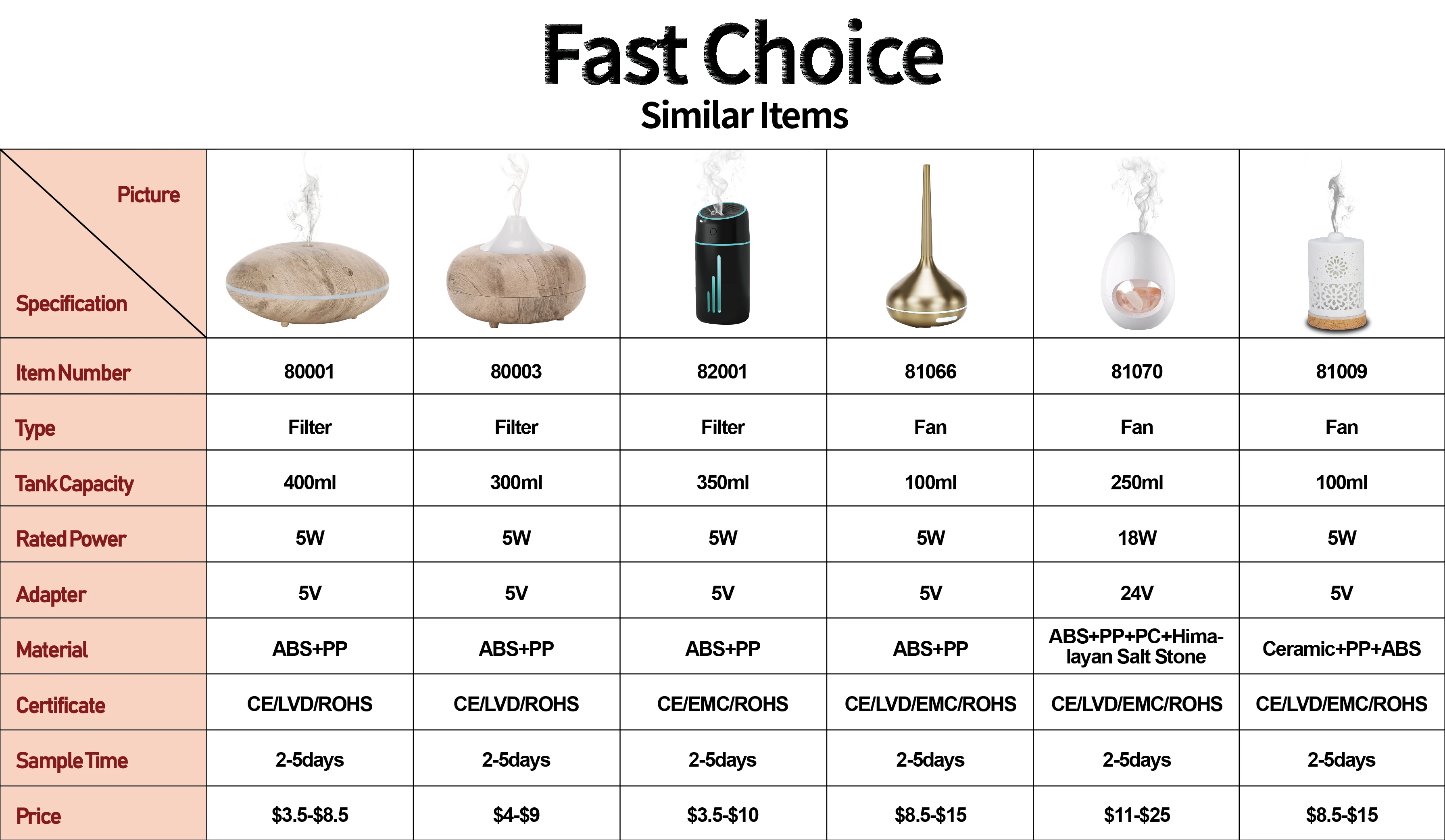 Fast Choice
Similar Items

| Picture / Specification | | | | | | |
|---|---|---|---|---|---|---|
| Item Number | 80001 | 80003 | 82001 | 81066 | 81070 | 81009 |
| Type | Filter | Filter | Filter | Fan | Fan | Fan |
| Tank Capacity | 400ml | 300ml | 350ml | 100ml | 250ml | 100ml |
| Rated Power | 5W | 5W | 5W | 5W | 18W | 5W |
| Adapter | 5V | 5V | 5V | 5V | 24V | 5V |
| Material | ABS+PP | ABS+PP | ABS+PP | ABS+PP | ABS+PP+PC+Himalayan Salt Stone | Ceramic+PP+ABS |
| Certificate | CE/LVD/ROHS | CE/LVD/ROHS | CE/EMC/ROHS | CE/LVD/EMC/ROHS | CE/LVD/EMC/ROHS | CE/LVD/EMC/ROHS |
| Sample Time | 2-5days | 2-5days | 2-5days | 2-5days | 2-5days | 2-5days |
| Price | \$3.5-\$8.5 | \$4-\$9 | \$3.5-\$10 | \$8.5-\$15 | \$11-\$25 | \$8.5-\$15 |